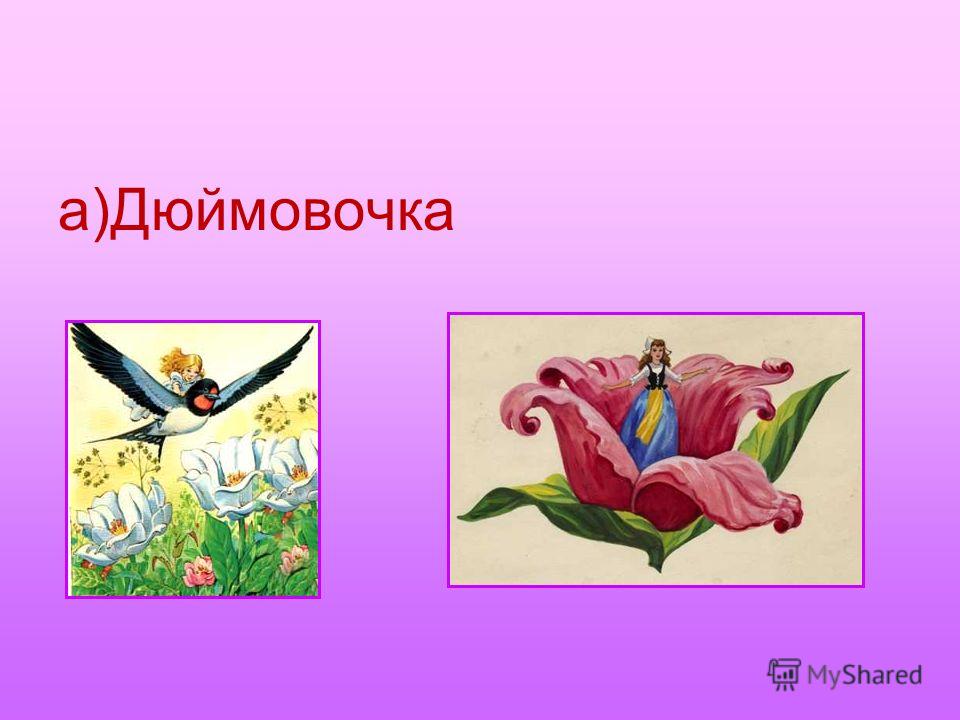 а)Дюймовочка

MyShared